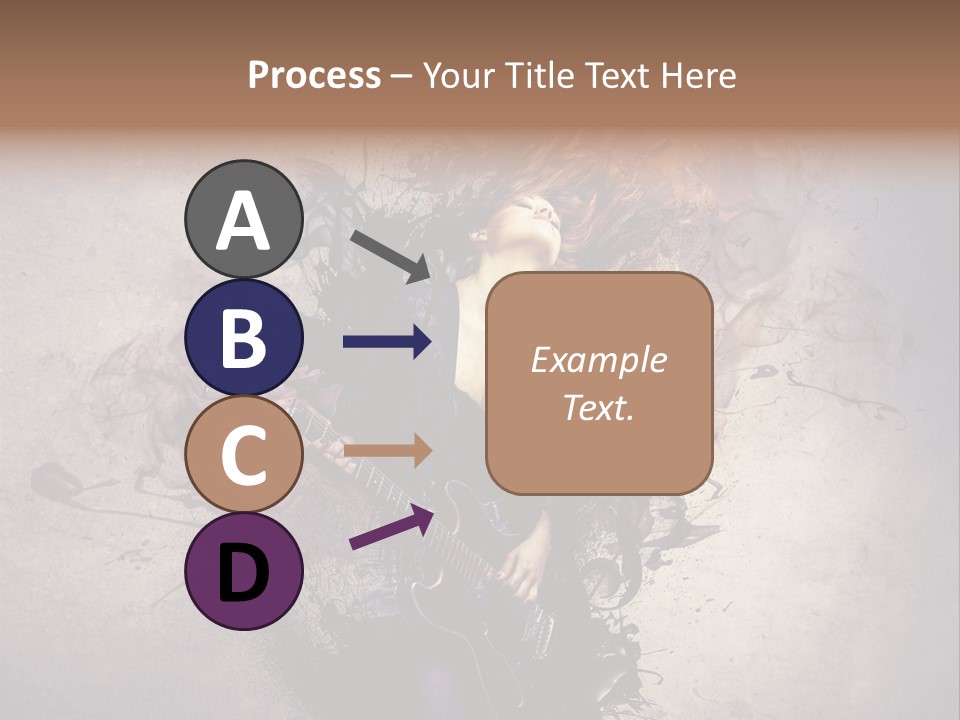 Process – Your Title Text Here

A

B

C

D

Example Text.